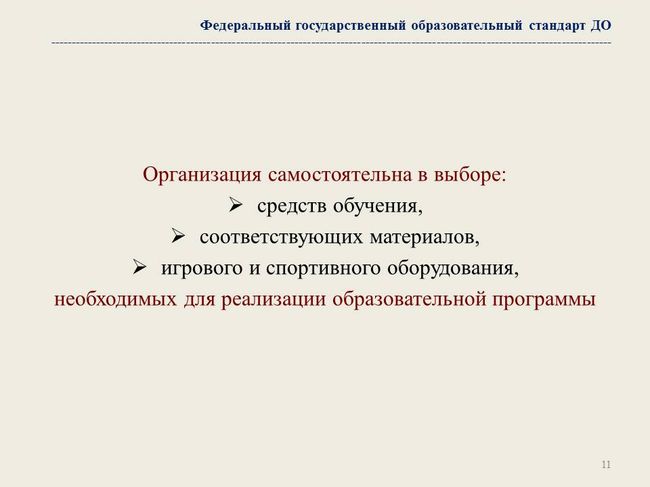 Федеральный государственный образовательный стандарт ДО

Организация самостоятельна в выборе:
➢ средств обучения,
➢ соответствующих материалов,
➢ игрового и спортивного оборудования,
необходимых для реализации образовательной программы

11